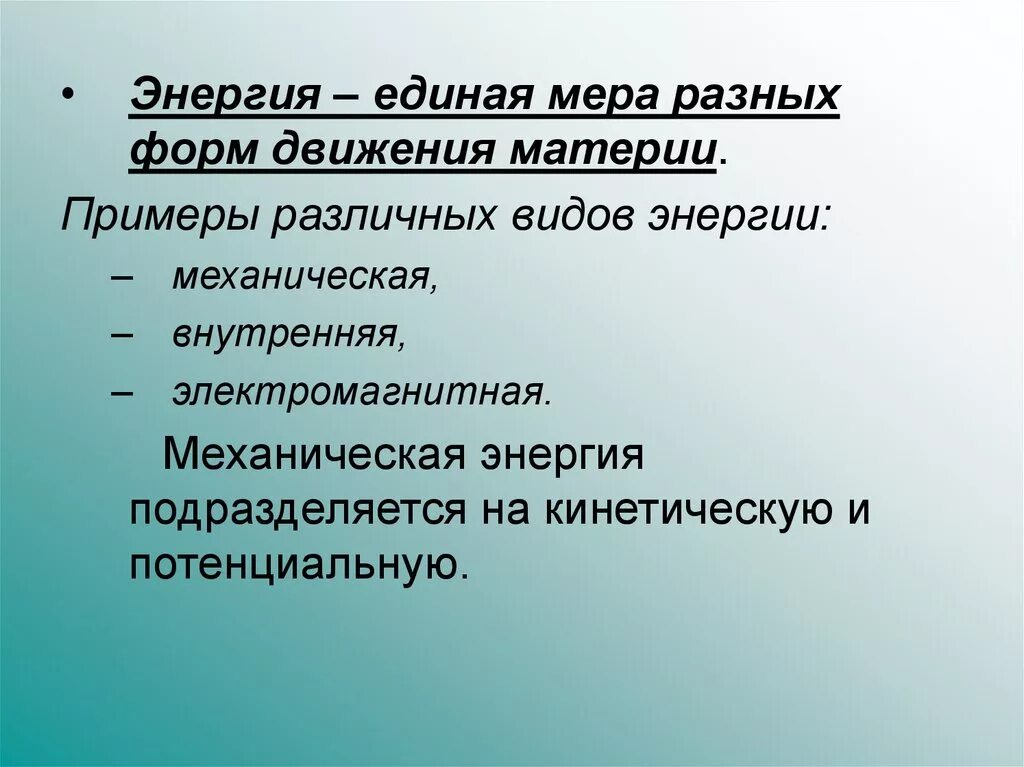 • Энергия – единая мера разных форм движения материи.

Примеры различных видов энергии:

– механическая,

– внутренняя,

– электромагнитная.

Механическая энергия подразделяется на кинетическую и потенциальную.